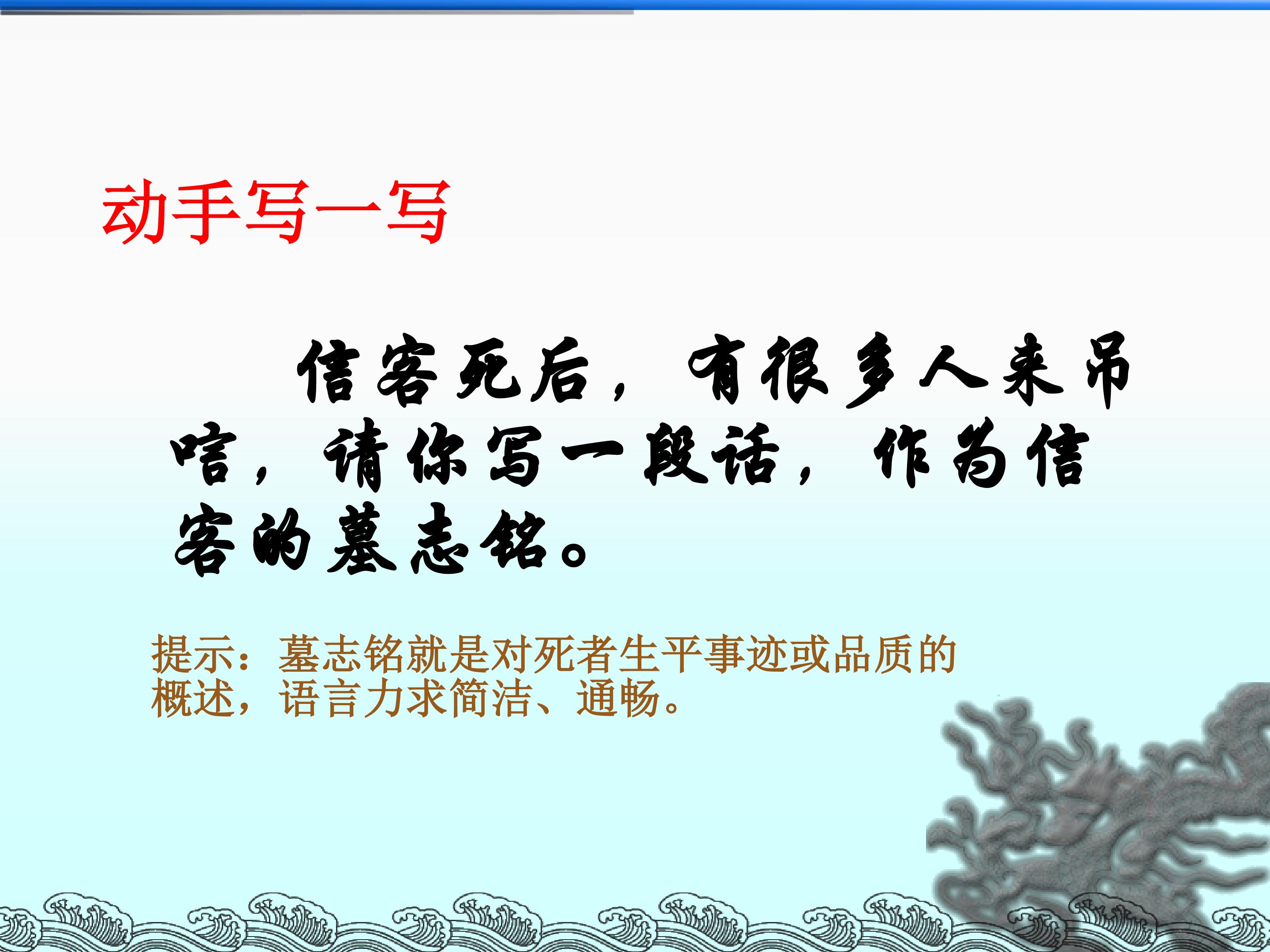 动手写一写

信客死后，有很多人来吊唁，请你写一段话，作为信客的墓志铭。

提示：墓志铭就是对死者生平事迹或品质的概述，语言力求简洁、通畅。